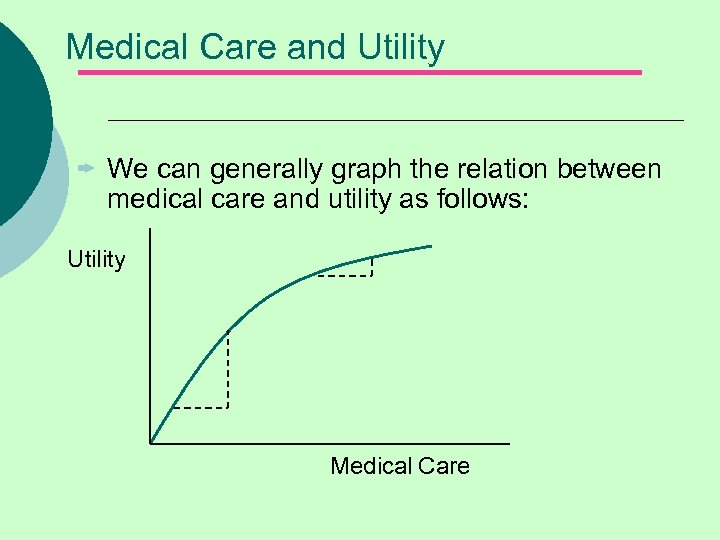 Medical Care and Utility

We can generally graph the relation between medical care and utility as follows:

Utility

Medical Care